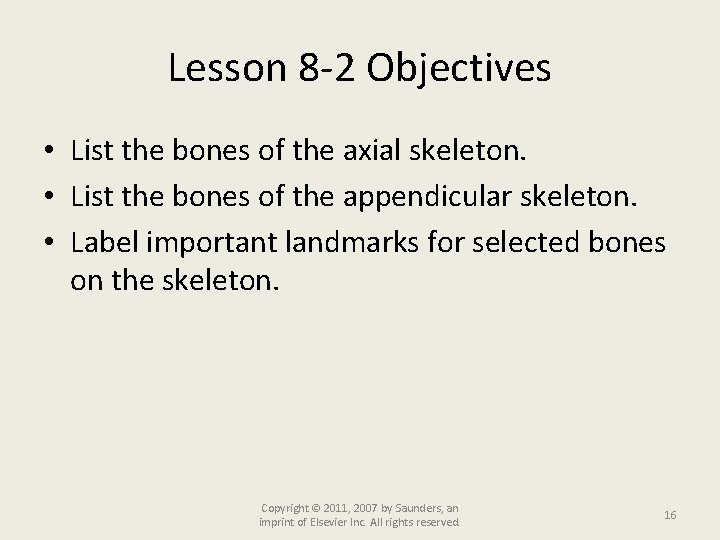 Lesson 8-2 Objectives

• List the bones of the axial skeleton.
• List the bones of the appendicular skeleton.
• Label important landmarks for selected bones on the skeleton.

Copyright © 2011, 2007 by Saunders, an imprint of Elsevier Inc. All rights reserved.

16